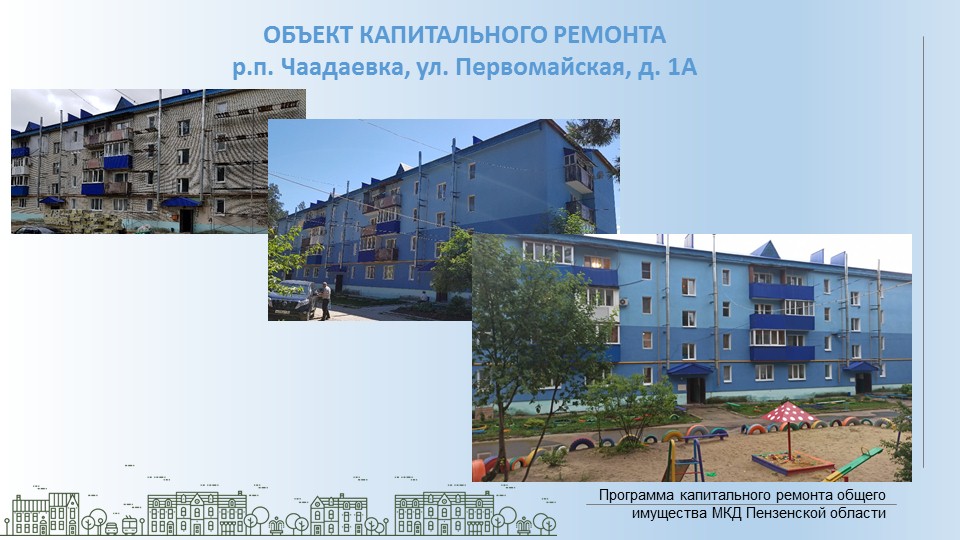 ОБЪЕКТ КАПИТАЛЬНОГО РЕМОНТА
р.п. Чаадаевка, ул. Первомайская, д. 1А

Программа капитального ремонта общего имущества МКД Пензенской области